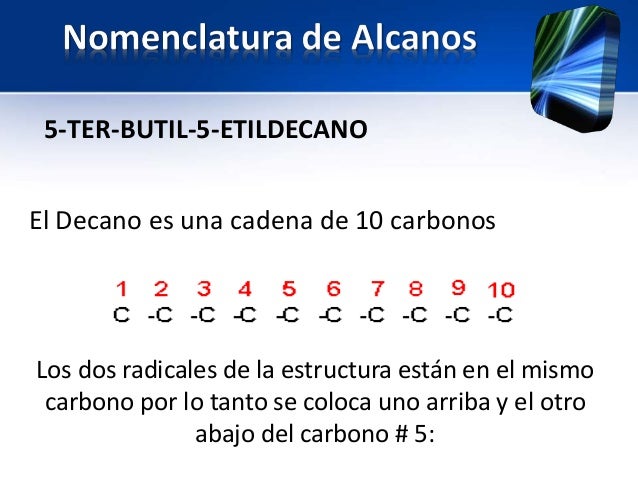 Nomenclatura de Alcanos

5-TER-BUTIL-5-ETILDECANO

El Decano es una cadena de 10 carbonos

1 2 3 4 5 6 7 8 9 10
C -C -C -C -C -C -C -C -C -C

Los dos radicales de la estructura están en el mismo carbono por lo tanto se coloca uno arriba y el otro abajo del carbono # 5: